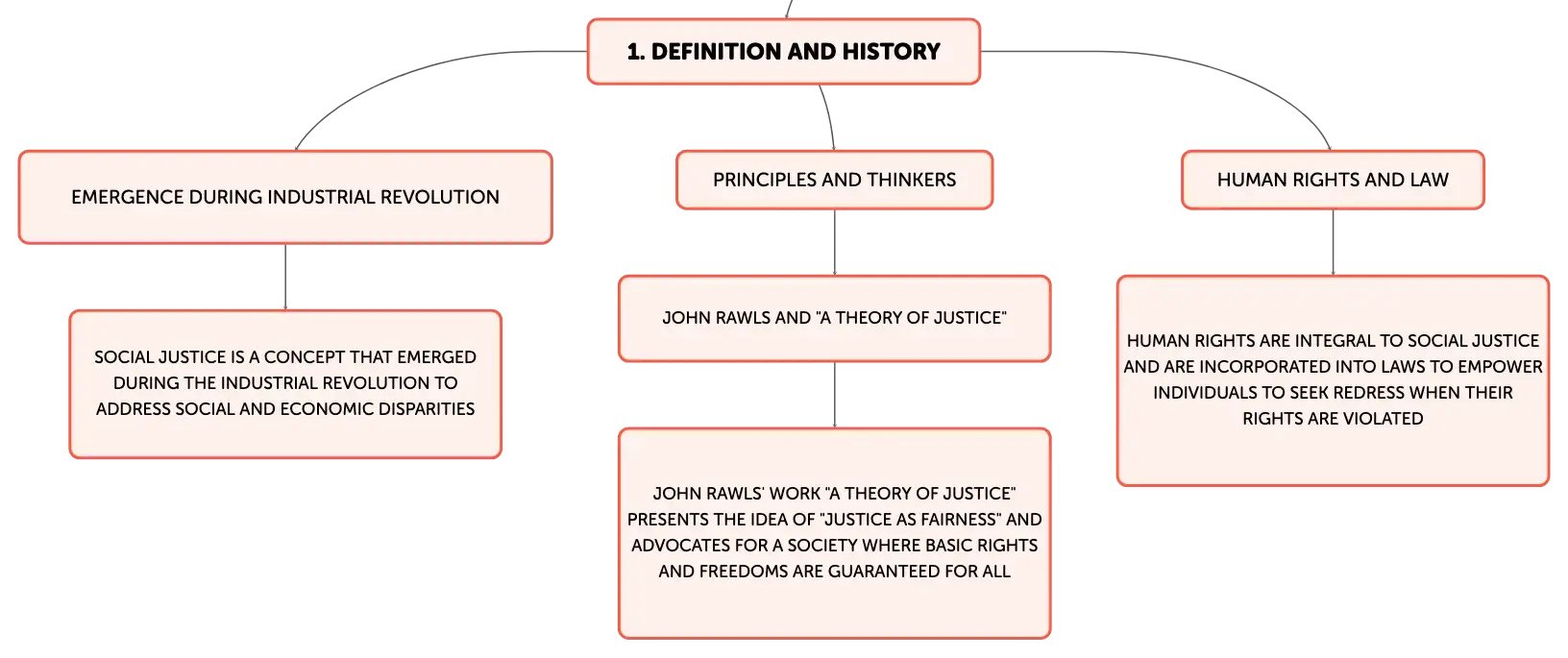 1. DEFINITION AND HISTORY

EMERGENCE DURING INDUSTRIAL REVOLUTION

SOCIAL JUSTICE IS A CONCEPT THAT EMERGED DURING THE INDUSTRIAL REVOLUTION TO ADDRESS SOCIAL AND ECONOMIC DISPARITIES

PRINCIPLES AND THINKERS

JOHN RAWLS AND "A THEORY OF JUSTICE"

JOHN RAWLS' WORK "A THEORY OF JUSTICE" PRESENTS THE IDEA OF "JUSTICE AS FAIRNESS" AND ADVOCATES FOR A SOCIETY WHERE BASIC RIGHTS AND FREEDOMS ARE GUARANTEED FOR ALL

HUMAN RIGHTS AND LAW

HUMAN RIGHTS ARE INTEGRAL TO SOCIAL JUSTICE AND ARE INCORPORATED INTO LAWS TO EMPOWER INDIVIDUALS TO SEEK REDRESS WHEN THEIR RIGHTS ARE VIOLATED